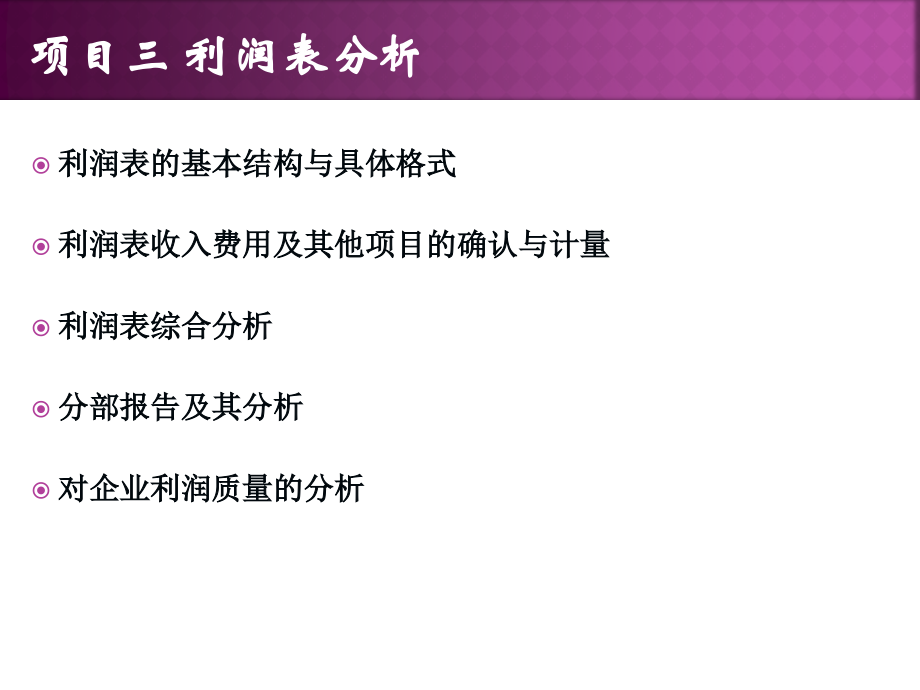 项目三 利润表分析

利润表的基本结构与具体格式

利润表收入费用及其他项目的确认与计量

利润表综合分析

分部报告及其分析

对企业利润质量的分析